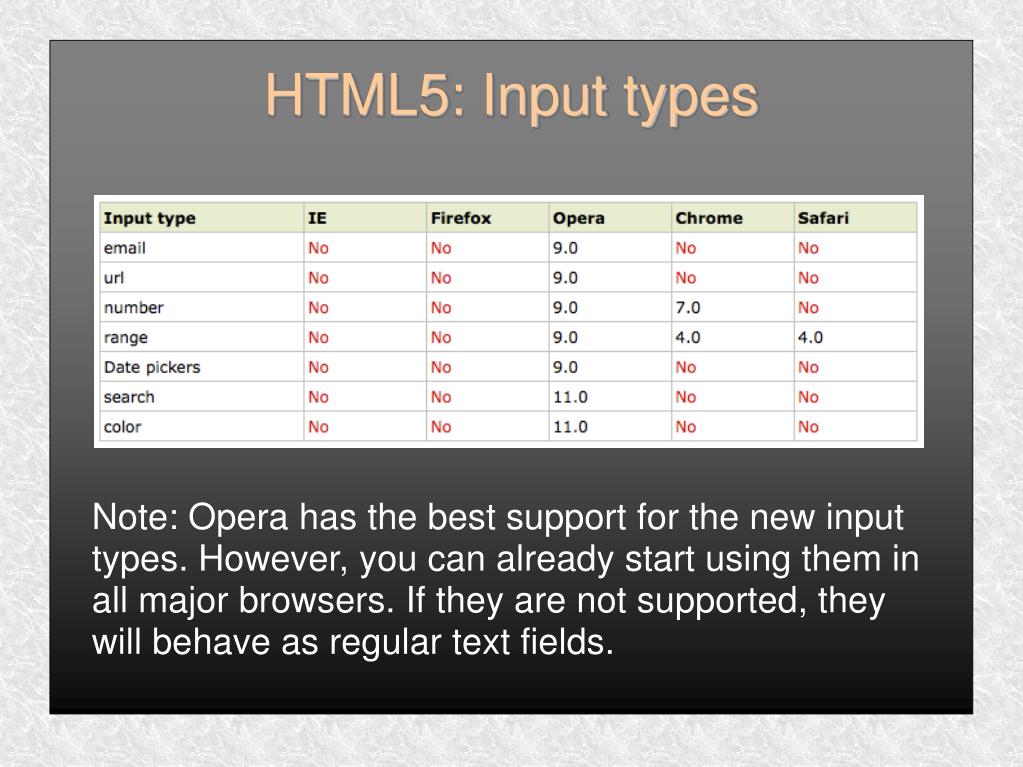 HTML5: Input types

| Input type | IE | Firefox | Opera | Chrome | Safari |
|---|---|---|---|---|---|
| email | No | No | 9.0 | No | No |
| url | No | No | 9.0 | No | No |
| number | No | No | 9.0 | 7.0 | No |
| range | No | No | 9.0 | 4.0 | 4.0 |
| Date pickers | No | No | 9.0 | No | No |
| search | No | No | 11.0 | No | No |
| color | No | No | 11.0 | No | No |

Note: Opera has the best support for the new input types. However, you can already start using them in all major browsers. If they are not supported, they will behave as regular text fields.